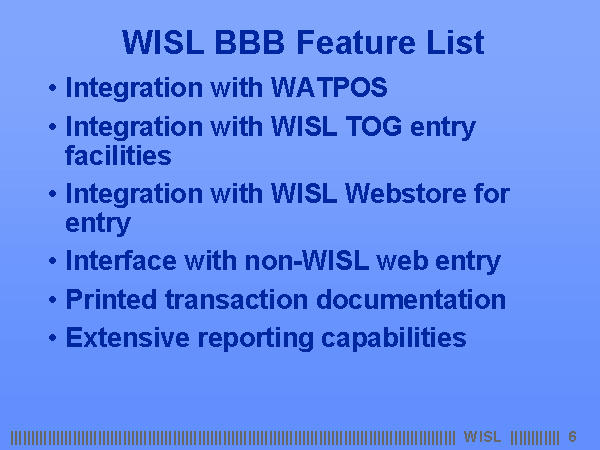 WISL BBB Feature List

• Integration with WATPOS
• Integration with WISL TOG entry facilities
• Integration with WISL Webstore for entry
• Interface with non-WISL web entry
• Printed transaction documentation
• Extensive reporting capabilities

WISL 6